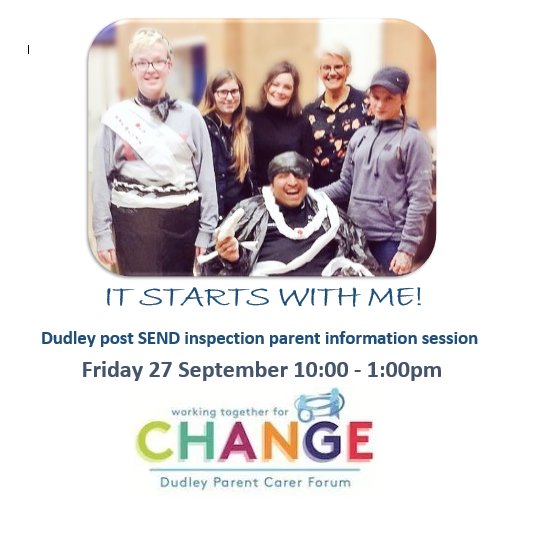 IT STARTS WITH ME!

Dudley post SEND inspection parent information session

Friday 27 September 10:00 - 1:00pm

working together for

CHANGE

Dudley Parent Carer Forum